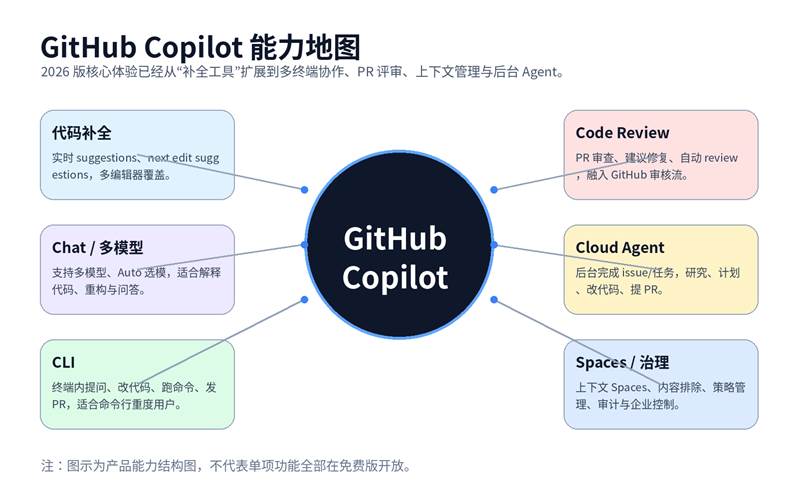 GitHub Copilot 能力地图

2026 版核心体验已经从“补全工具”扩展到多终端协作、PR 评审、上下文管理与后台 Agent。

代码补全

实时 suggestions、next edit suggestions，多编辑器覆盖。

Chat / 多模型

支持多模型、Auto 选模，适合解释代码、重构与问答。

CLI

终端内提问、改代码、跑命令、发 PR，适合命令行重度用户。

GitHub Copilot

Code Review

PR 审查、建议修复、自动 review，融入 GitHub 审核流。

Cloud Agent

后台完成 issue/任务，研究、计划、改代码、提 PR。

Spaces / 治理

上下文 Spaces、内容排除、策略管理、审计与企业控制。

注：图示为产品能力结构图，不代表单项功能全部在免费版开放。